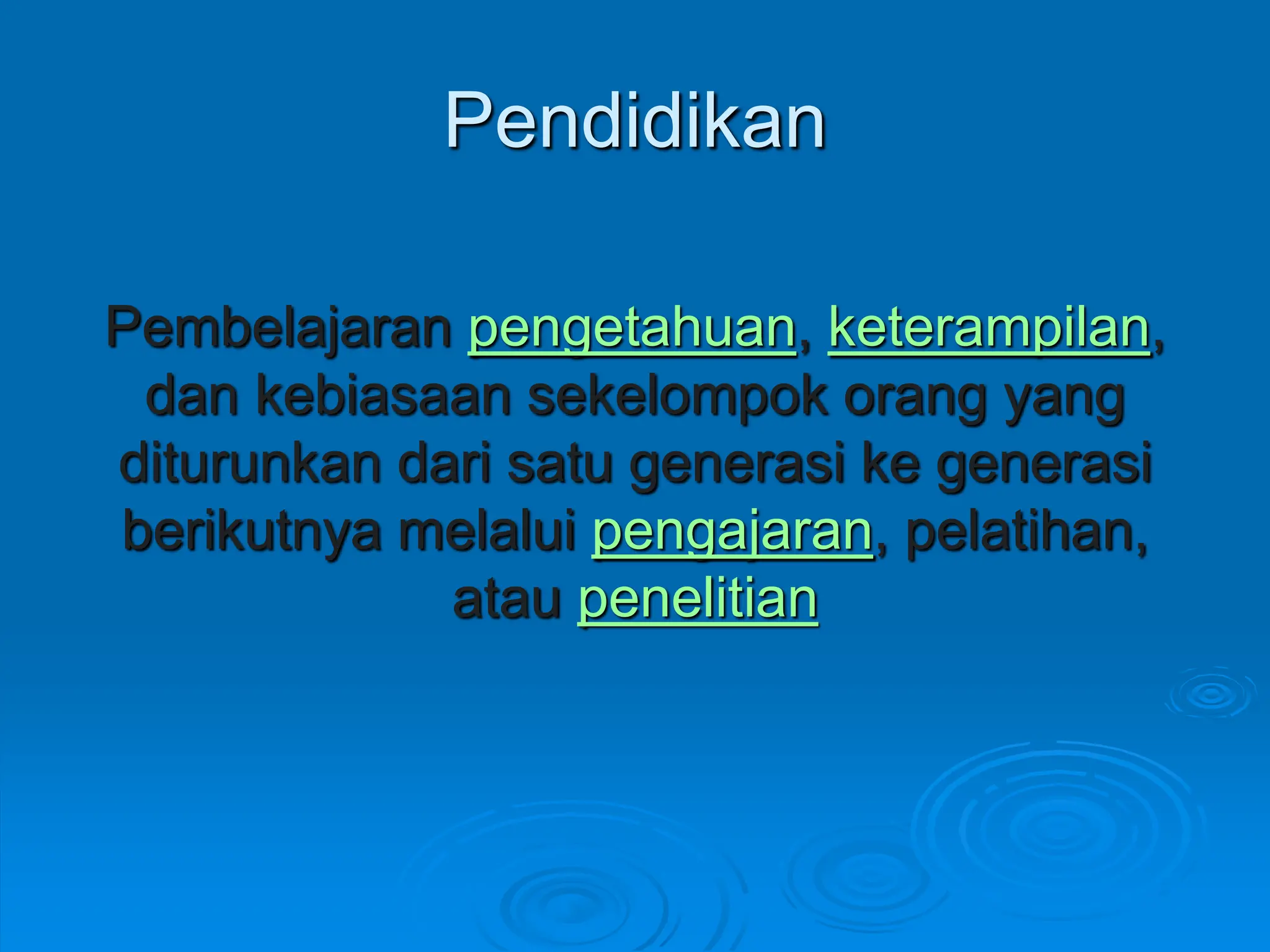 Pendidikan

Pembelajaran pengetahuan, keterampilan, dan kebiasaan sekelompok orang yang diturunkan dari satu generasi ke generasi berikutnya melalui pengajaran, pelatihan, atau penelitian